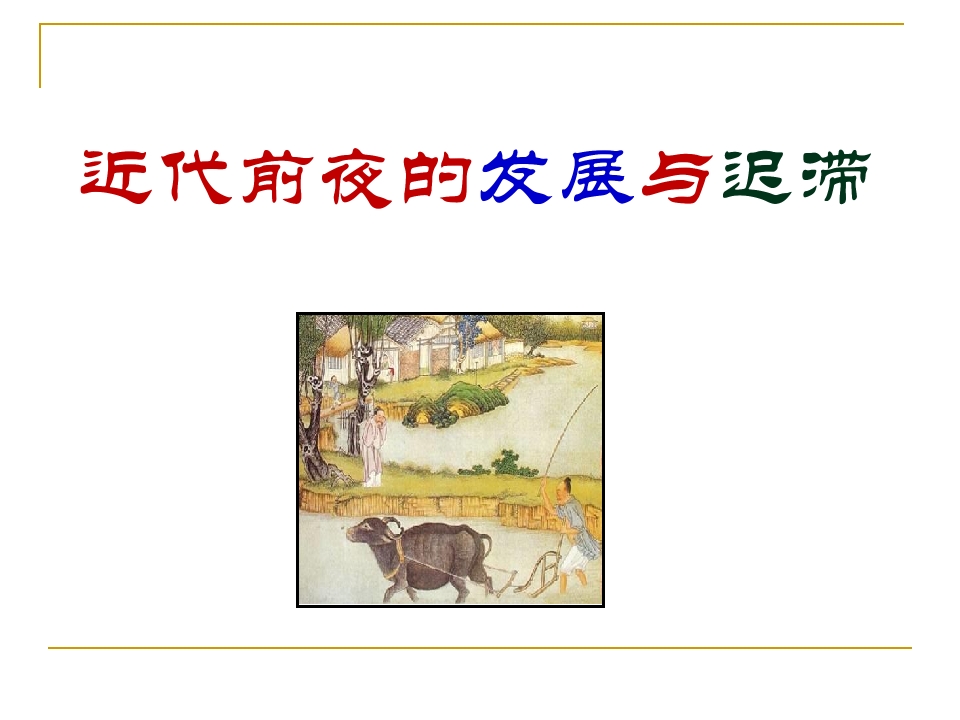 近代前夜的发展与迟滞